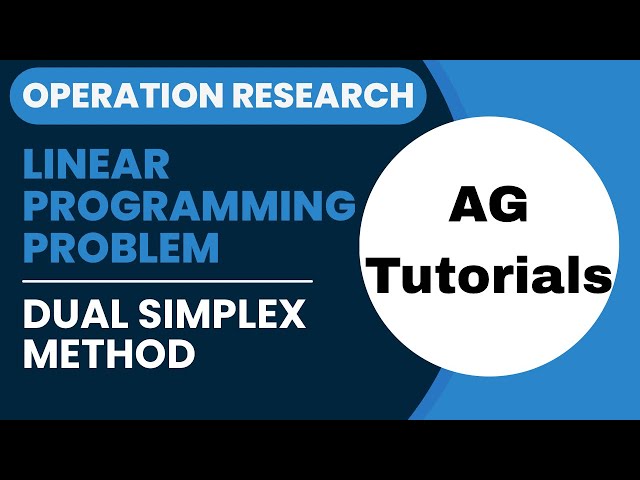 OPERATION RESEARCH

LINEAR PROGRAMMING PROBLEM

DUAL SIMPLEX METHOD

AG Tutorials